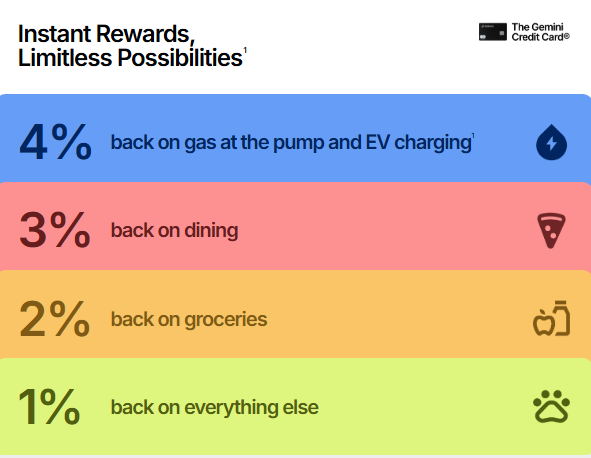 Instant Rewards, Limitless Possibilities$^1$

The Gemini Credit Card®

4% back on gas at the pump and EV charging$^1$

3% back on dining

2% back on groceries

1% back on everything else